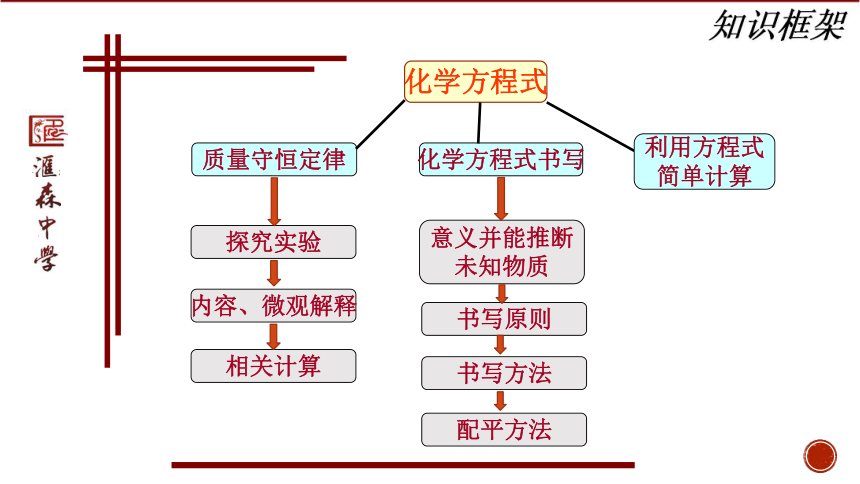 知识框架

滙森中學

化学方程式

质量守恒定律

探究实验

内容、微观解释

相关计算

化学方程式书写

意义并能推断未知物质

书写原则

书写方法

配平方法

利用方程式简单计算